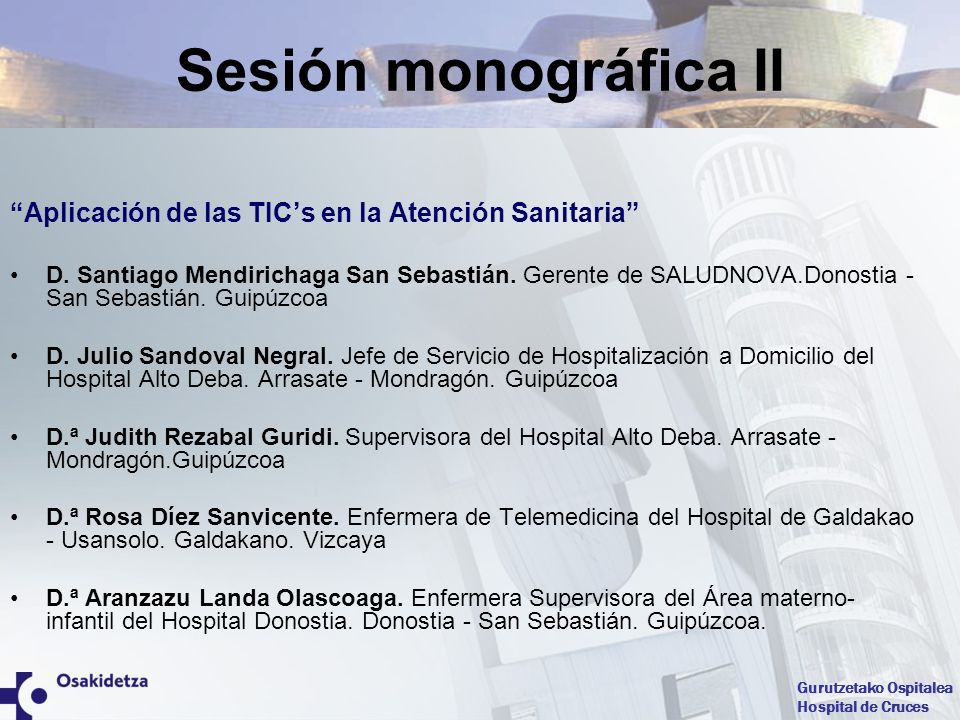 Sesión monográfica II

“Aplicación de las TIC’s en la Atención Sanitaria”

• D. Santiago Mendirichaga San Sebastián. Gerente de SALUDNOVA.Donostia - San Sebastián. Guipúzcoa

• D. Julio Sandoval Negral. Jefe de Servicio de Hospitalización a Domicilio del Hospital Alto Deba. Arrasate - Mondragón. Guipúzcoa

• D.ª Judith Rezabal Guridi. Supervisora del Hospital Alto Deba. Arrasate - Mondragón.Guipúzcoa

• D.ª Rosa Díez Sanvicente. Enfermera de Telemedicina del Hospital de Galdakao - Usansolo. Galdakano. Vizcaya

• D.ª Aranzazu Landa Olascoaga. Enfermera Supervisora del Área materno-infantil del Hospital Donostia. Donostia - San Sebastián. Guipúzcoa.

Osakidetza

Gurutzetako Ospitalea
Hospital de Cruces